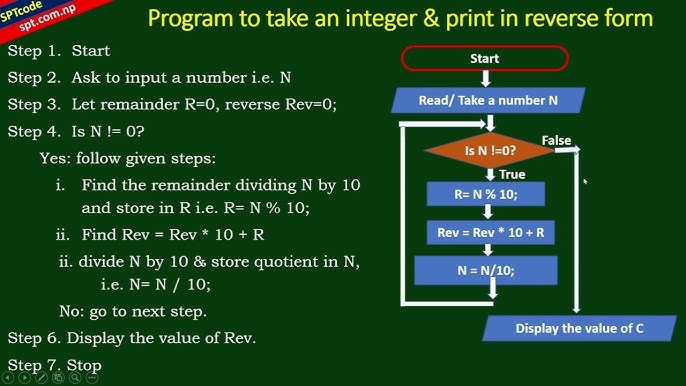 SPTcode
spt.com.np

Program to take an integer & print in reverse form

Step 1. Start
Step 2. Ask to input a number i.e. N
Step 3. Let remainder R=0, reverse Rev=0;
Step 4. Is N != 0?
Yes: follow given steps:
i. Find the remainder dividing N by 10 and store in R i.e. R= N % 10;
ii. Find Rev = Rev * 10 + R
ii. divide N by 10 & store quotient in N, i.e. N= N / 10;
No: go to next step.
Step 6. Display the value of Rev.
Step 7. Stop

Start
Read/ Take a number N
Is N !=0?
False
True
R= N % 10;
Rev = Rev * 10 + R
N = N/10;
Display the value of C